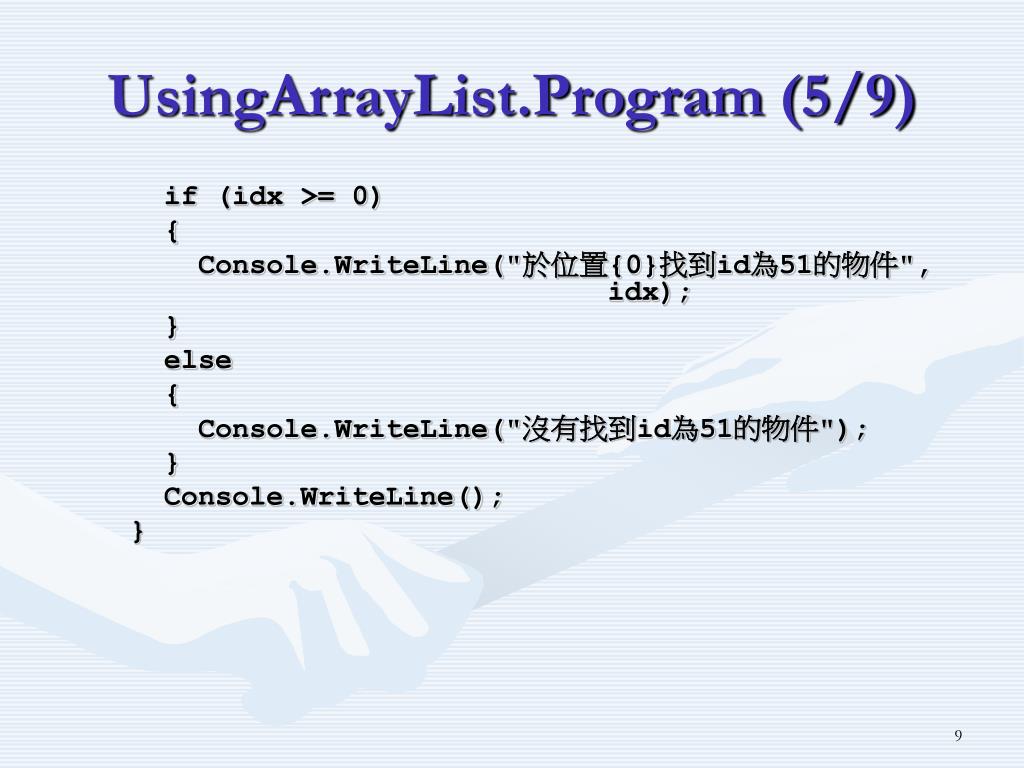 UsingArrayList.Program (5/9)

if (idx >= 0)
{
Console.WriteLine("於位置{0}找到id為51的物件", idx);
}
else
{
Console.WriteLine("沒有找到id為51的物件");
}
Console.WriteLine();
}

9